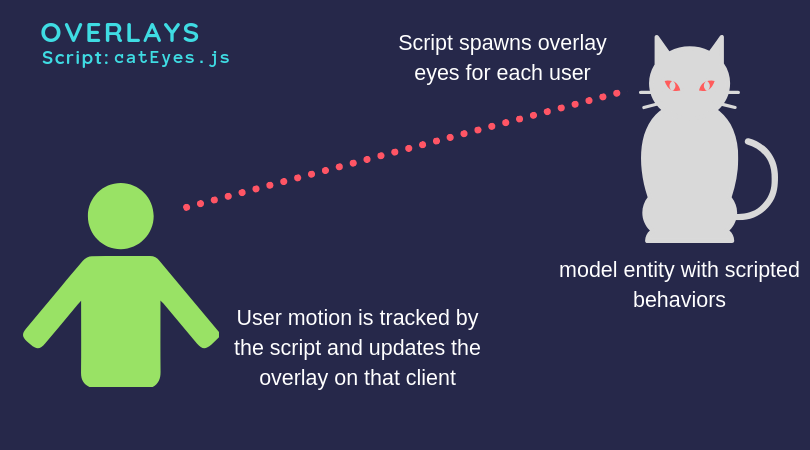 OVERLAYS
Script: catEyes.js

Script spawns overlay eyes for each user

model entity with scripted behaviors

User motion is tracked by the script and updates the overlay on that client